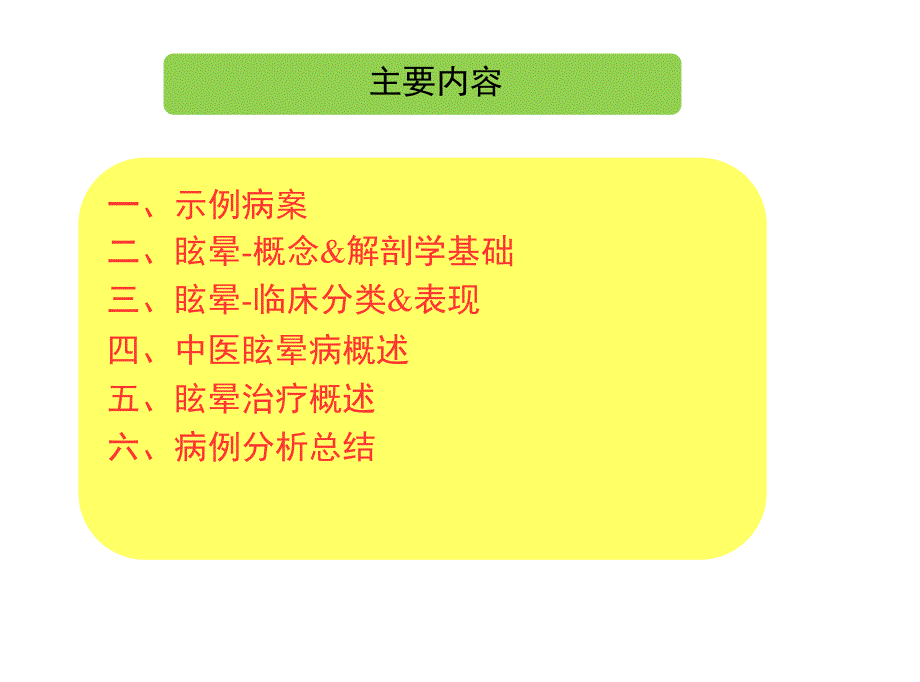 主要内容

一、示例病案
二、眩晕-概念&解剖学基础
三、眩晕-临床分类&表现
四、中医眩晕病概述
五、眩晕治疗概述
六、病例分析总结